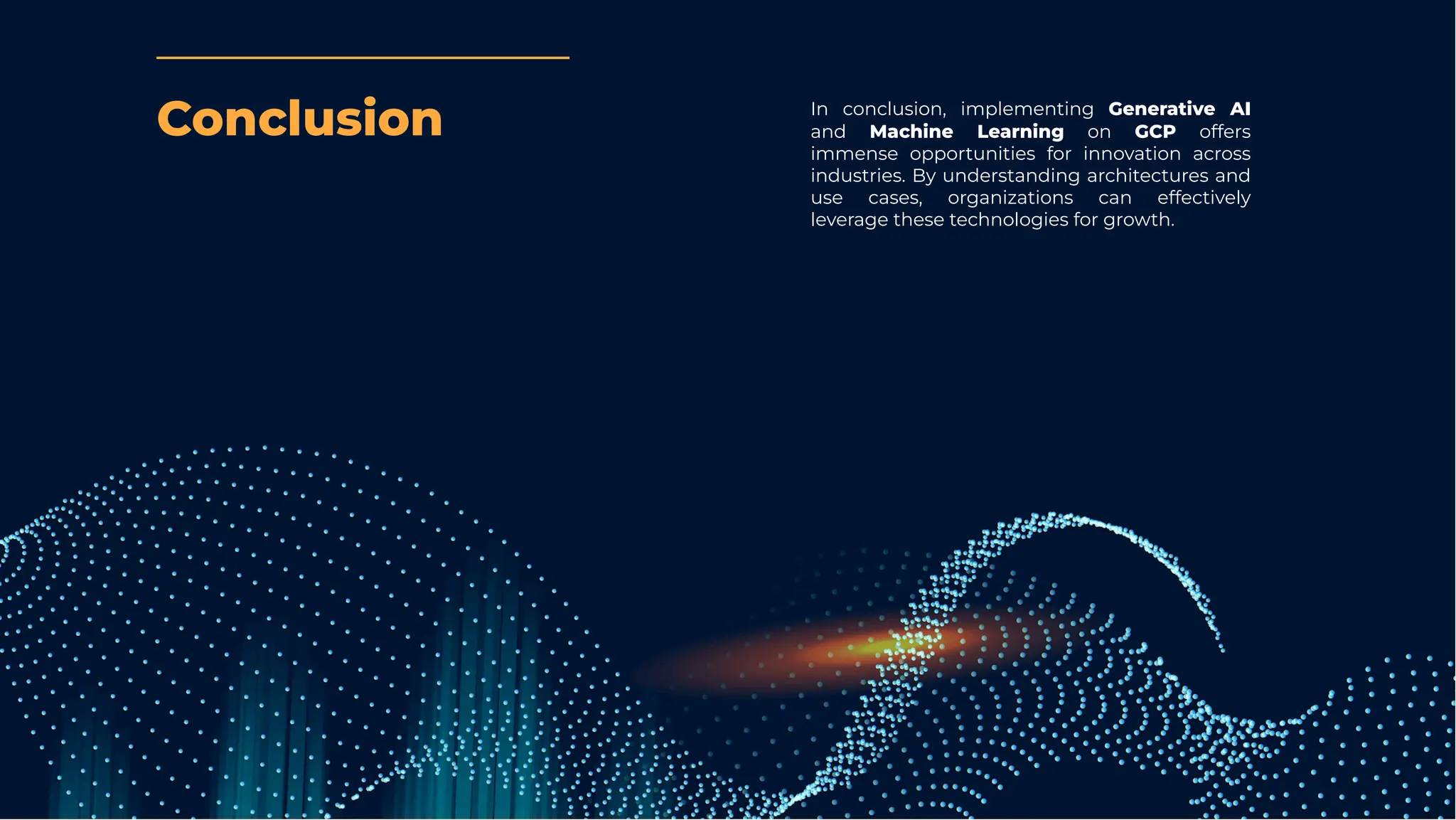 Conclusion

In conclusion, implementing Generative AI and Machine Learning on GCP offers immense opportunities for innovation across industries. By understanding architectures and use cases, organizations can effectively leverage these technologies for growth.